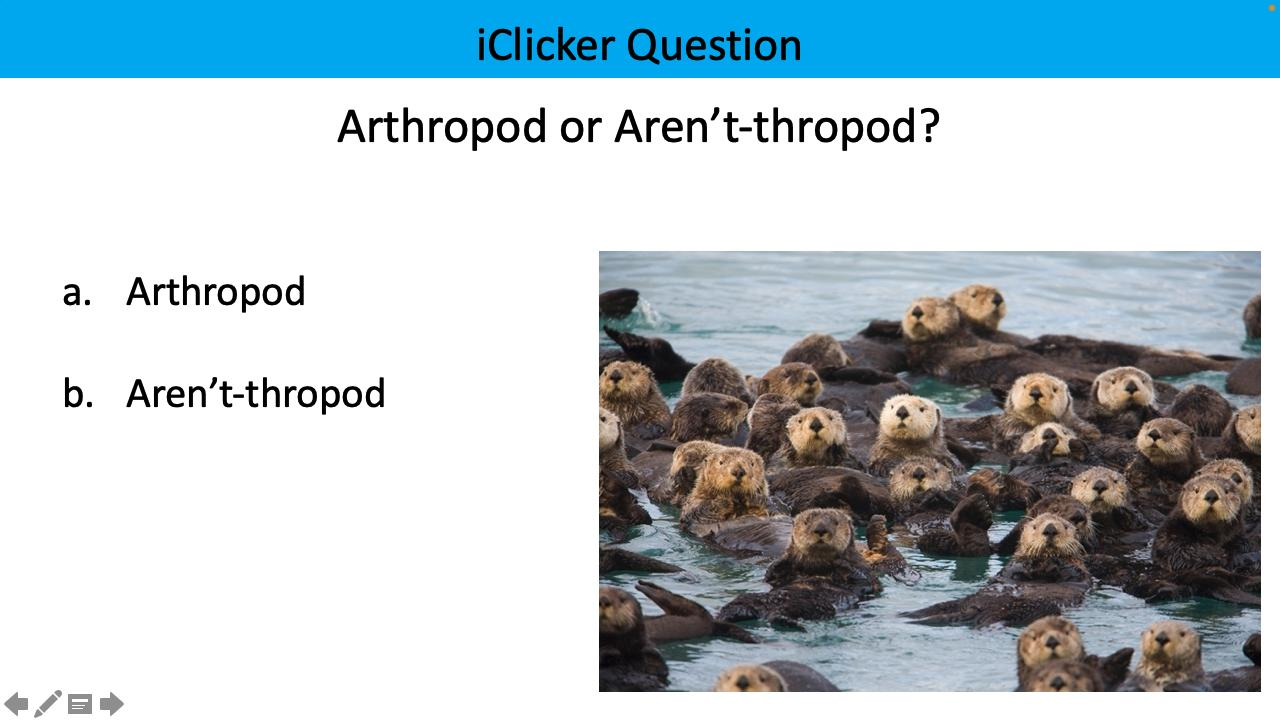 iClicker Question

Arthropod or Aren’t-thropod?

a. Arthropod

b. Aren’t-thropod